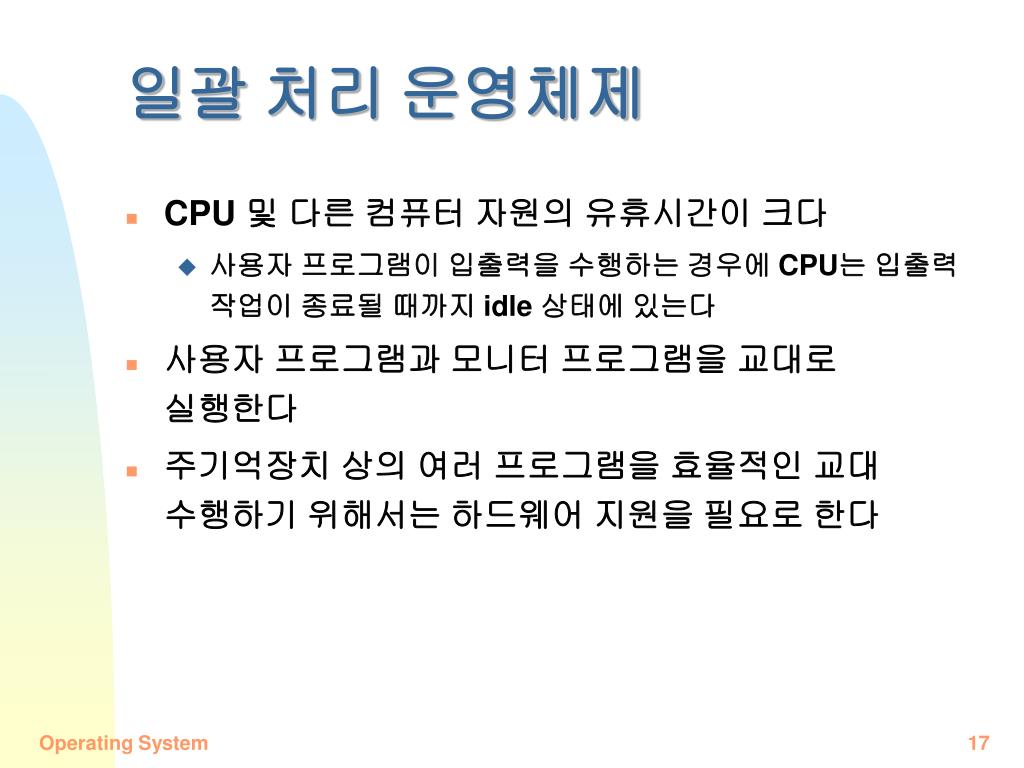 일괄 처리 운영체제

CPU 및 다른 컴퓨터 자원의 유휴시간이 크다

사용자 프로그램이 입출력을 수행하는 경우에 CPU는 입출력 작업이 종료될 때까지 idle 상태에 있는다

사용자 프로그램과 모니터 프로그램을 교대로 실행한다

주기억장치 상의 여러 프로그램을 효율적인 교대 수행하기 위해서는 하드웨어 지원을 필요로 한다

Operating System

17